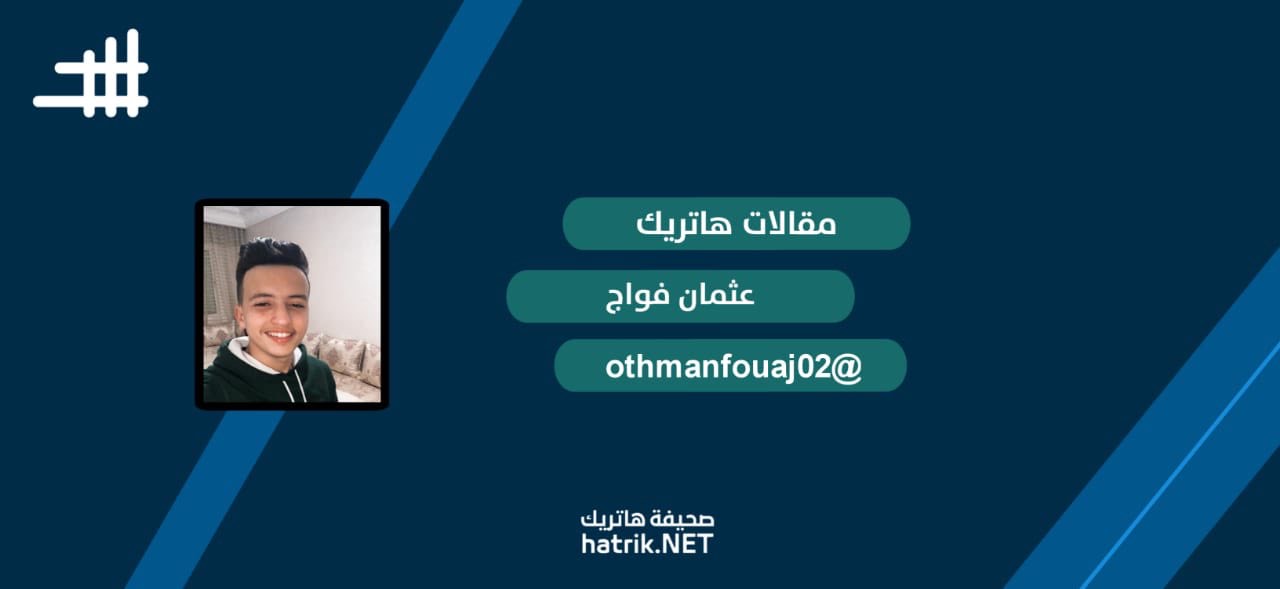 مقالات هاتريك

عثمان فواج

othmanfouaj02@

صحيفة هاتريك
hatrik.NET